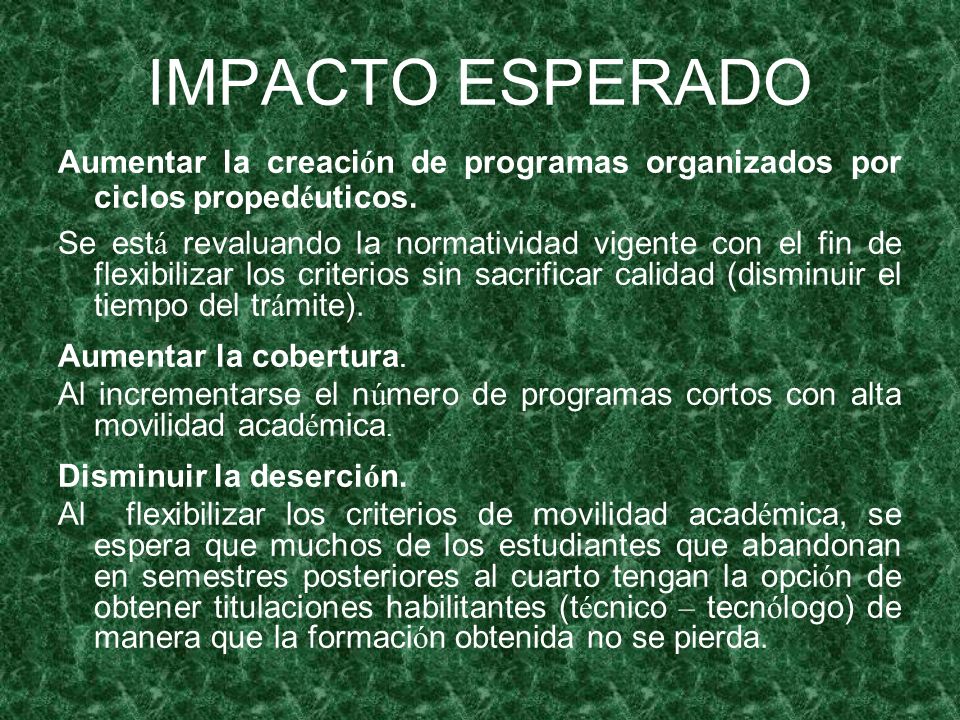 IMPACTO ESPERADO

Aumentar la creación de programas organizados por ciclos propedéuticos.

Se está revaluando la normatividad vigente con el fin de flexibilizar los criterios sin sacrificar calidad (disminuir el tiempo del trámite).

Aumentar la cobertura.

Al incrementarse el número de programas cortos con alta movilidad académica.

Disminuir la deserción.

Al flexibilizar los criterios de movilidad académica, se espera que muchos de los estudiantes que abandonan en semestres posteriores al cuarto tengan la opción de obtener titulaciones habilitantes (técnico – tecnólogo) de manera que la formación obtenida no se pierda.